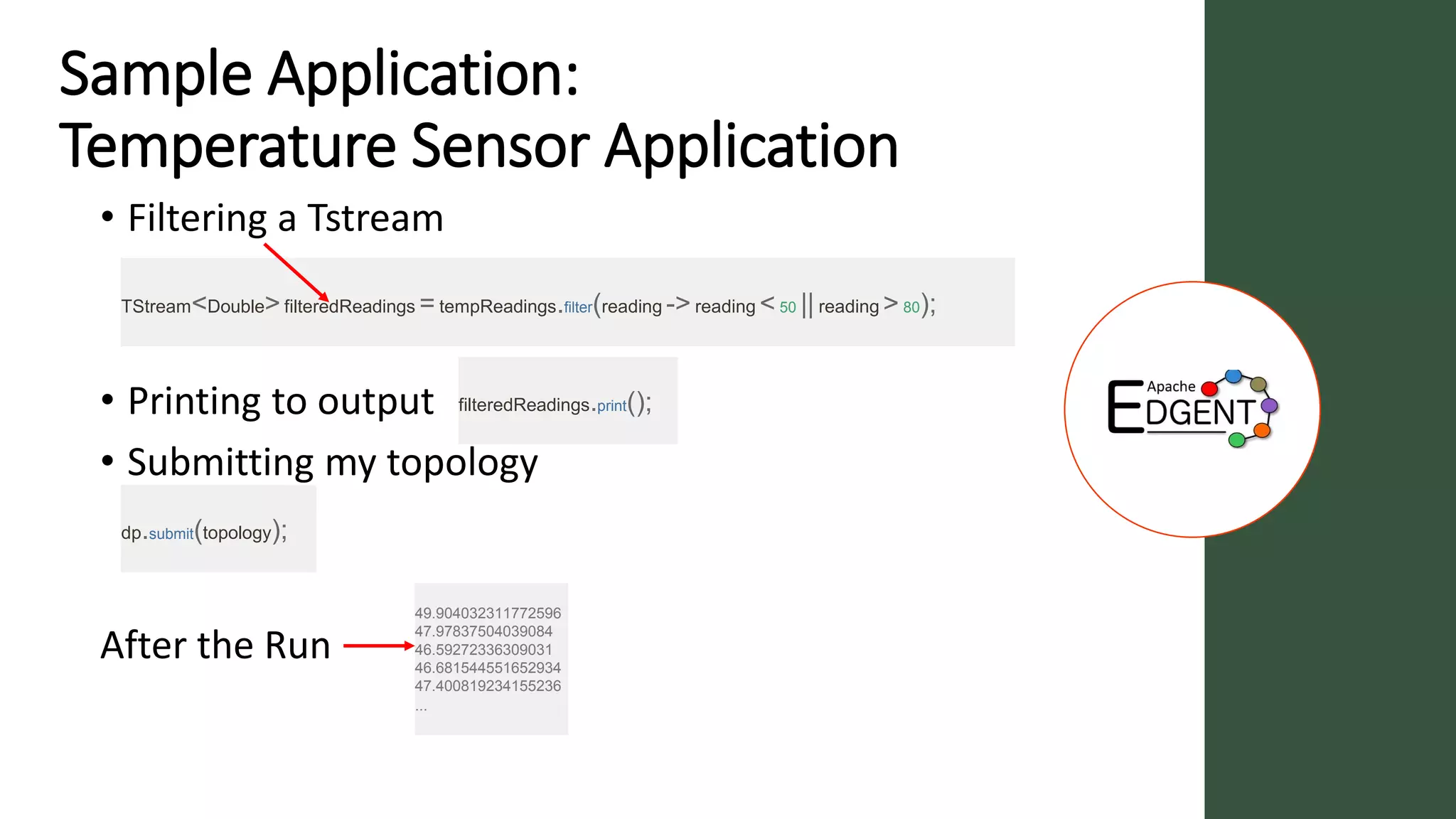 Sample Application:
Temperature Sensor Application

• Filtering a Tstream

TStream<Double> filteredReadings = tempReadings.filter(reading -> reading < 50 || reading > 80);

• Printing to output

filteredReadings.print();

• Submitting my topology

dp.submit(topology);

After the Run

49.904032311772596
47.97837504039084
46.59272336309031
46.681544551652934
47.400819234155236
...

Apache
EDGENT